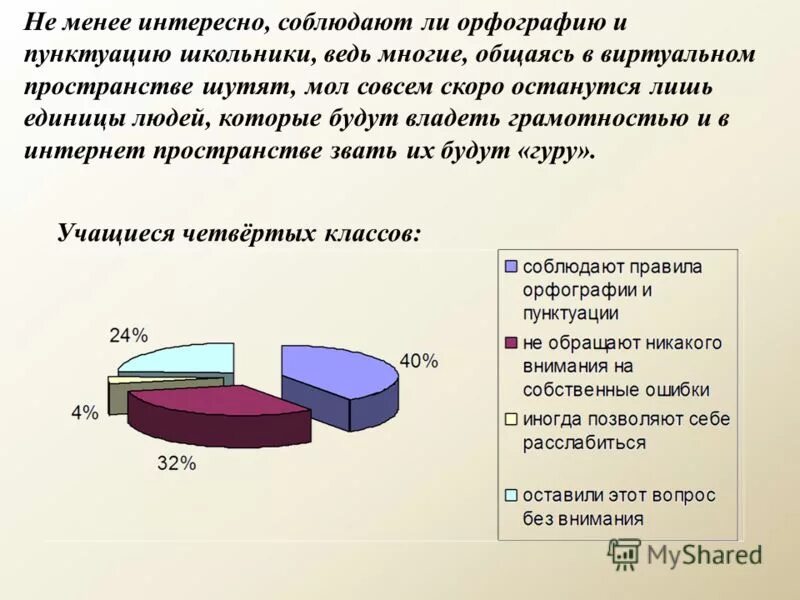 Не менее интересно, соблюдают ли орфографию и пунктуацию школьники, ведь многие, общаясь в виртуальном пространстве шутят, мол совсем скоро останутся лишь единицы людей, которые будут владеть грамотностью и в интернет пространстве звать их будут «гуру».

Учащиеся четвёртых классов:

24%

40%

4%

32%

соблюдают правила орфографии и пунктуации

не обращают никакого внимания на собственные ошибки

иногда позволяют себе расслабиться

оставили этот вопрос без внимания

MyShared